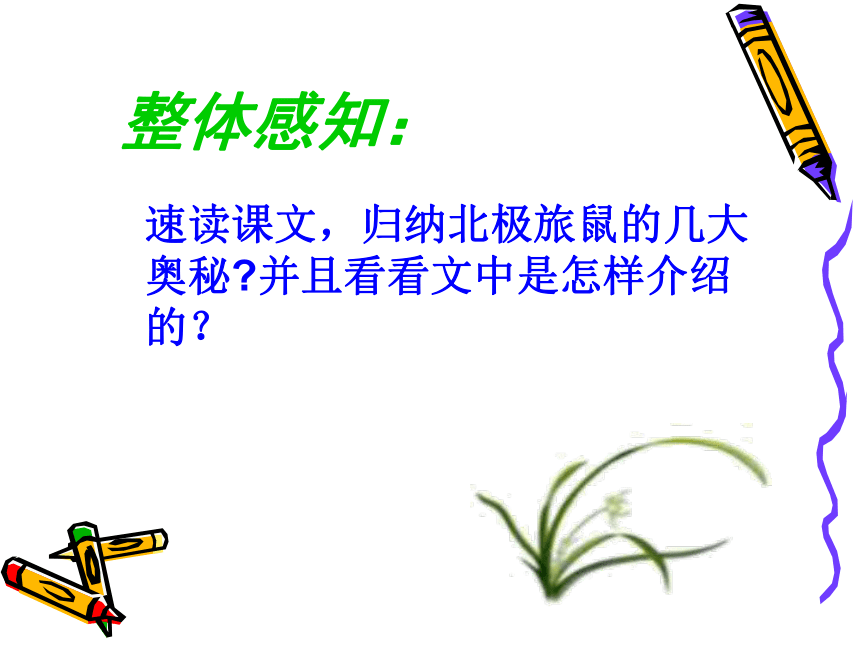 整体感知:

速读课文，归纳北极旅鼠的几大奥秘?并且看看文中是怎样介绍的？